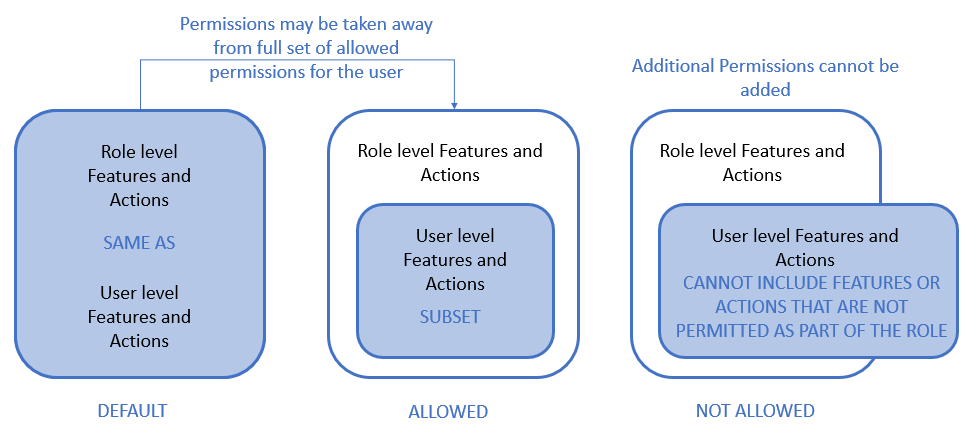 Permissions may be taken away from full set of allowed permissions for the user

Additional Permissions cannot be added

Role level Features and Actions

SAME AS

User level Features and Actions

DEFAULT

Role level Features and Actions

User level Features and Actions

SUBSET

ALLOWED

Role level Features and Actions

User level Features and Actions

CANNOT INCLUDE FEATURES OR ACTIONS THAT ARE NOT PERMITTED AS PART OF THE ROLE

NOT ALLOWED